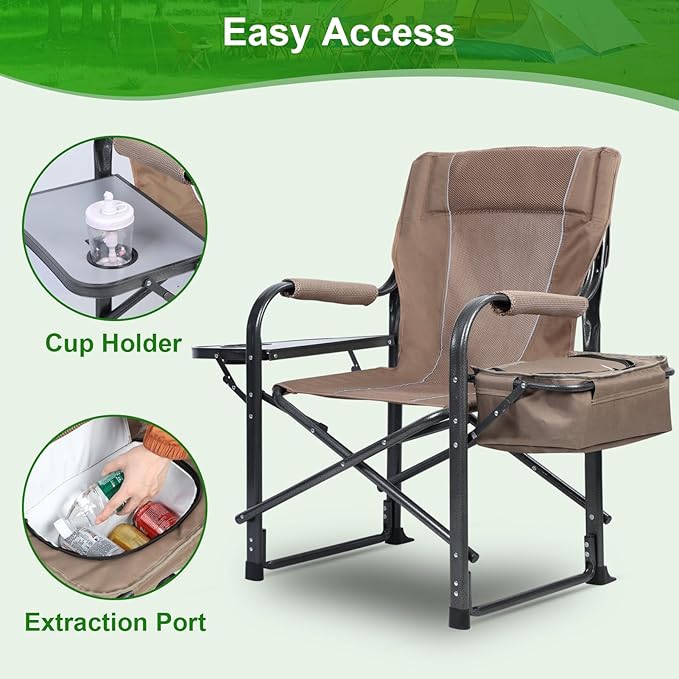 Easy Access

Cup Holder

Extraction Port